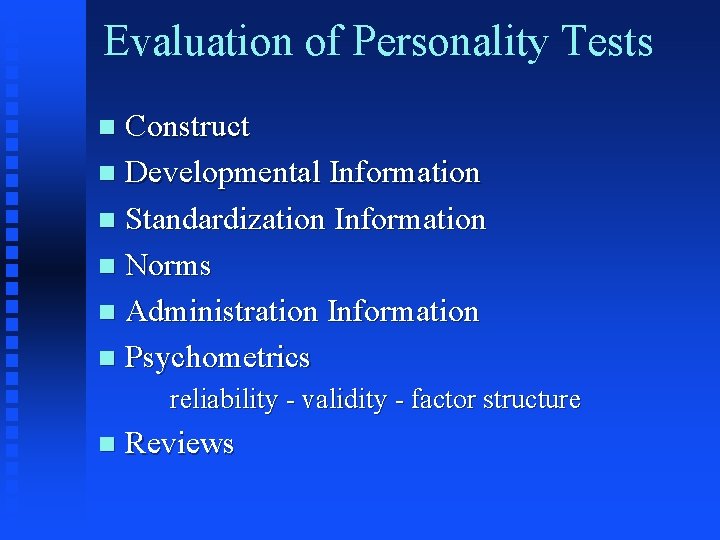 Evaluation of Personality Tests

- Construct
- Developmental Information
- Standardization Information
- Norms
- Administration Information
- Psychometrics

reliability - validity - factor structure

- Reviews